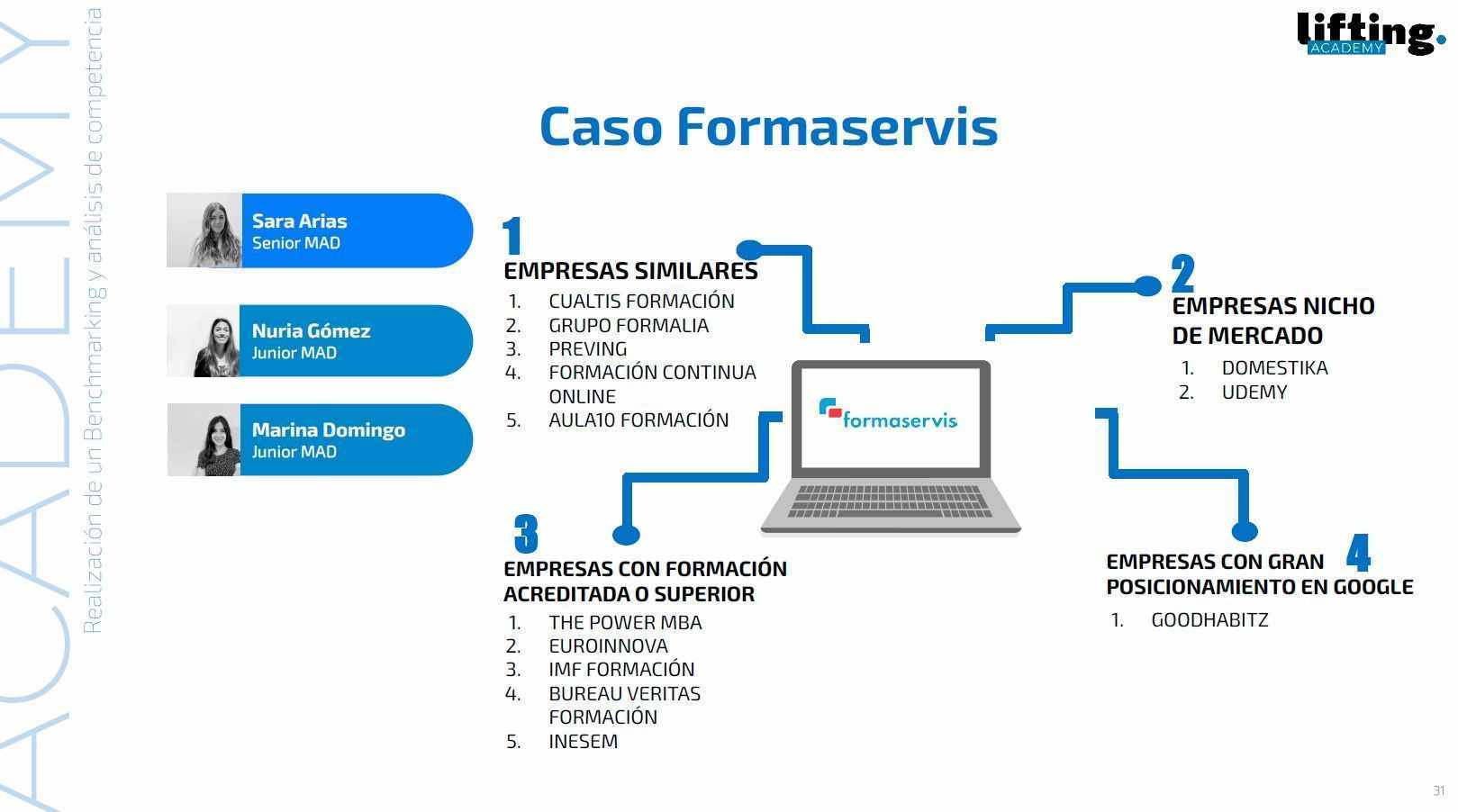 ACADEMY

Realización de un Benchmarking y análisis de competencia

lifting.
ACADEMY

Caso Formaservis

Sara Arias
Senior MAD

Nuria Gómez
Junior MAD

Marina Domingo
Junior MAD

1
EMPRESAS SIMILARES
1. CUALTIS FORMACIÓN
2. GRUPO FORMALIA
3. PREVING
4. FORMACIÓN CONTINUA ONLINE
5. AULA10 FORMACIÓN

formaservis

2
EMPRESAS NICHO DE MERCADO
1. DOMESTIKA
2. UDEMY

3
EMPRESAS CON FORMACIÓN ACREDITADA O SUPERIOR
1. THE POWER MBA
2. EUROINNOVA
3. IMF FORMACIÓN
4. BUREAU VERITAS FORMACIÓN
5. INESEM

4
EMPRESAS CON GRAN POSICIONAMIENTO EN GOOGLE
1. GOODHABITZ

31